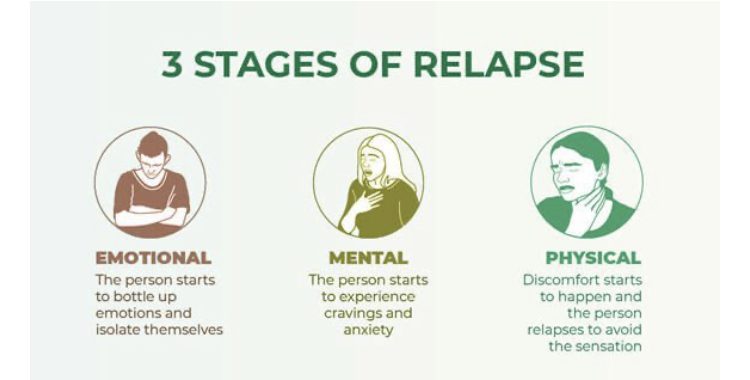 3 STAGES OF RELAPSE

EMOTIONAL
The person starts to bottle up emotions and isolate themselves

MENTAL
The person starts to experience cravings and anxiety

PHYSICAL
Discomfort starts to happen and the person relapses to avoid the sensation